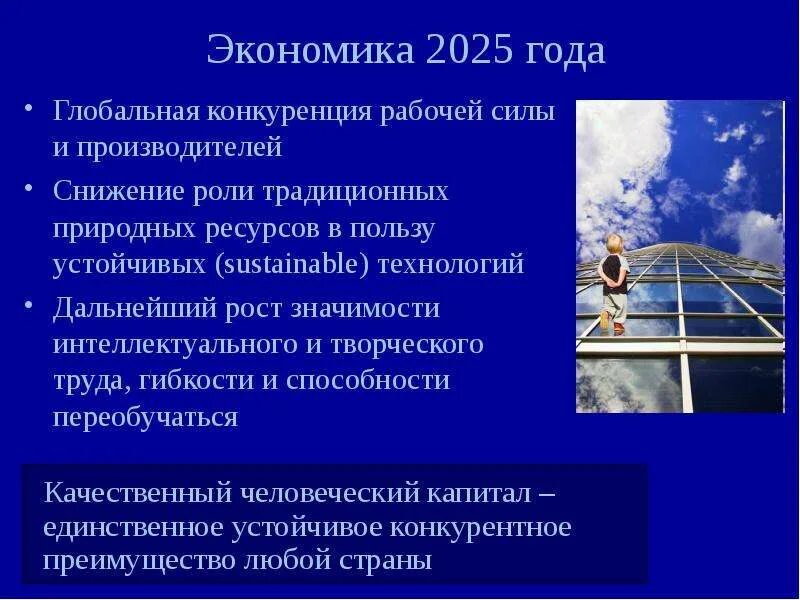 Экономика 2025 года

• Глобальная конкуренция рабочей силы и производителей
• Снижение роли традиционных природных ресурсов в пользу устойчивых (sustainable) технологий
• Дальнейший рост значимости интеллектуального и творческого труда, гибкости и способности переобучаться

Качественный человеческий капитал – единственное устойчивое конкурентное преимущество любой страны